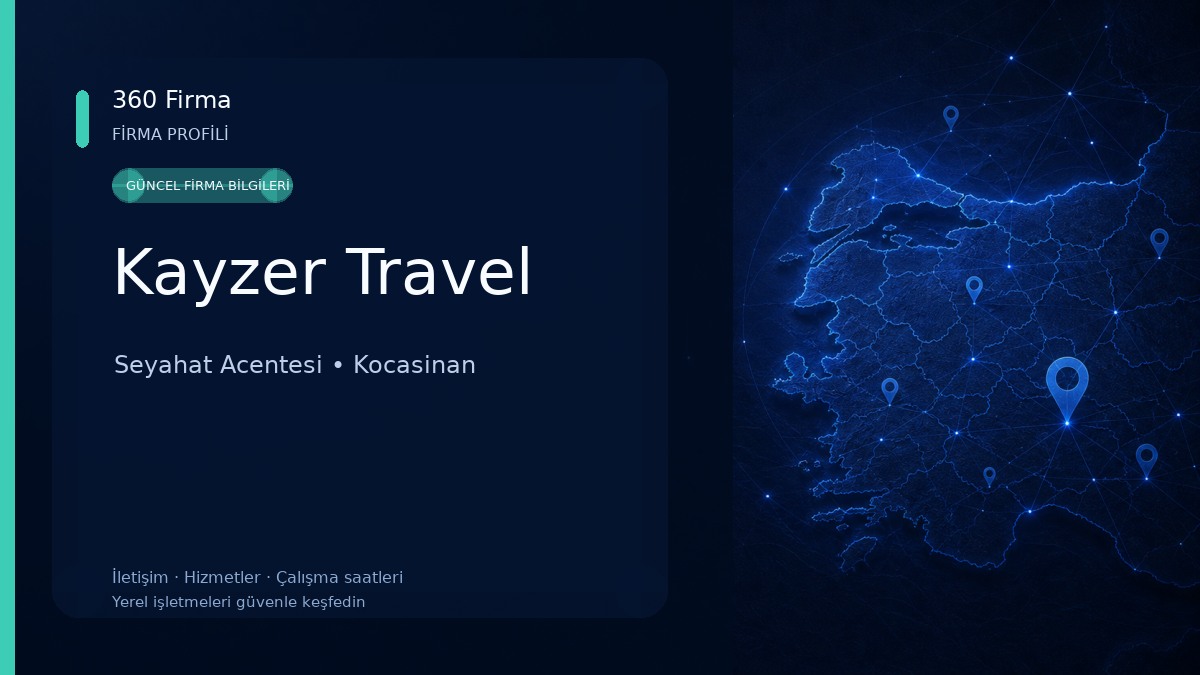 360 Firma
FİRMA PROFİLİ

GÜNCEL FİRMA BİLGİLERİ

Kayzer Travel

Seyahat Acentesi • Kocasinan

İletişim · Hizmetler · Çalışma saatleri
Yerel işletmeleri güvenle keşfedin